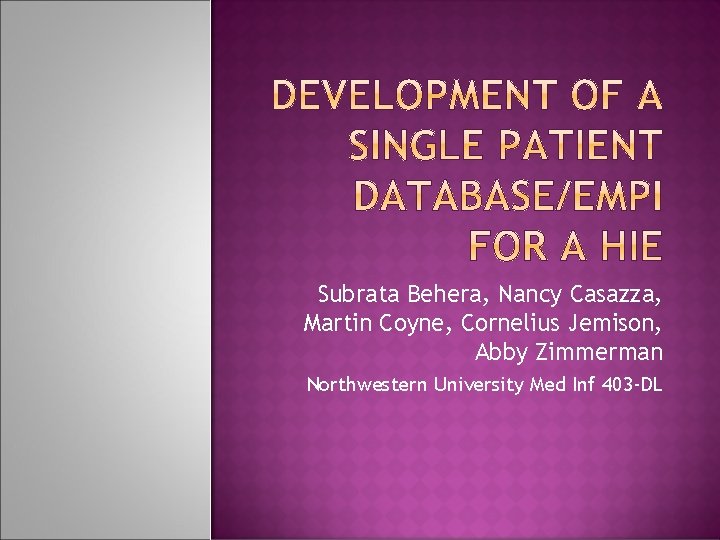 DEVELOPMENT OF A SINGLE PATIENT DATABASE/EMPI FOR A HIE

Subrata Behera, Nancy Casazza, Martin Coyne, Cornelius Jemison, Abby Zimmerman

Northwestern University Med Inf 403-DL